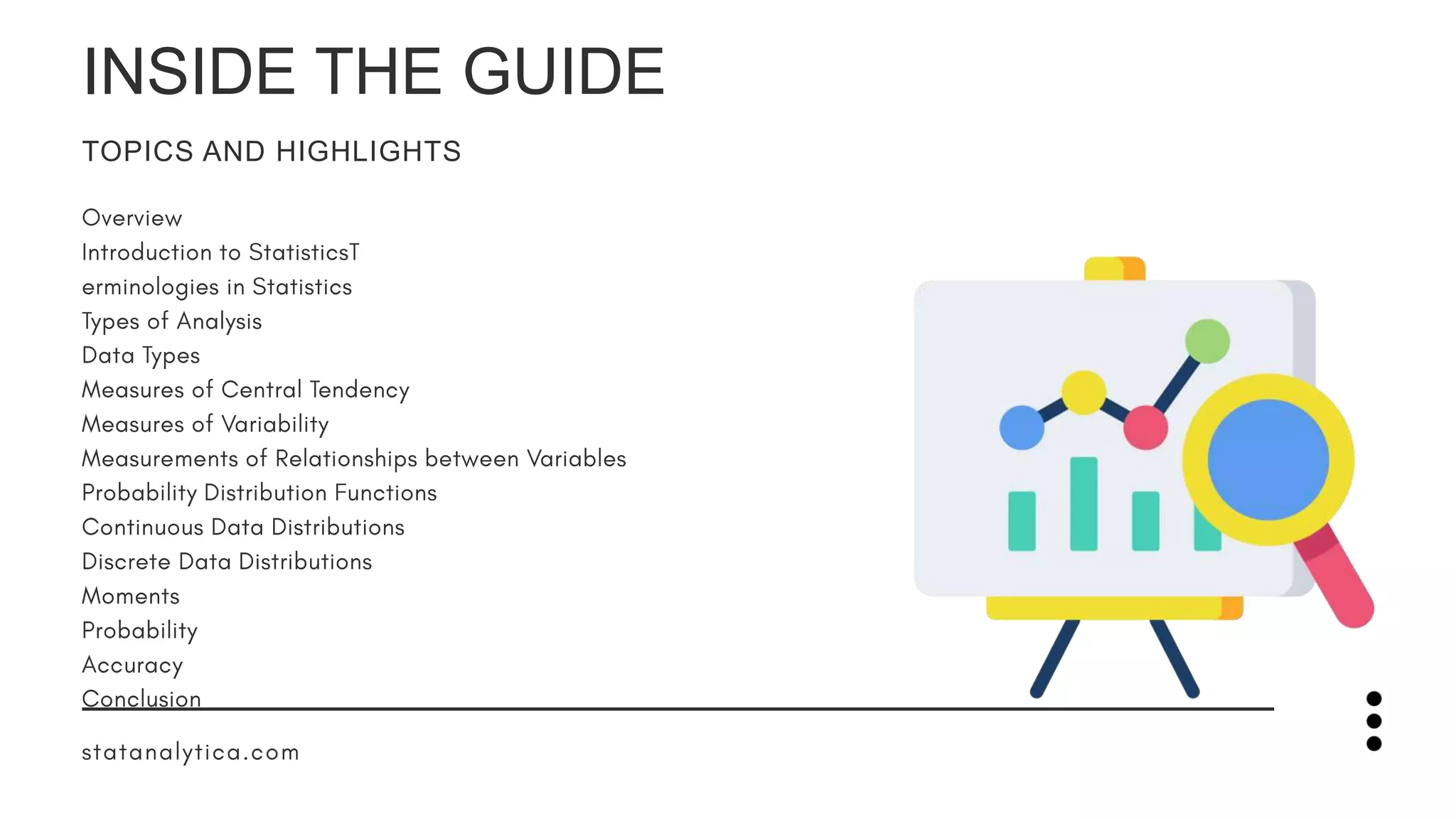 INSIDE THE GUIDE

TOPICS AND HIGHLIGHTS

Overview
Introduction to StatisticsT
erminologies in Statistics
Types of Analysis
Data Types
Measures of Central Tendency
Measures of Variability
Measurements of Relationships between Variables
Probability Distribution Functions
Continuous Data Distributions
Discrete Data Distributions
Moments
Probability
Accuracy
Conclusion

statanalytica.com